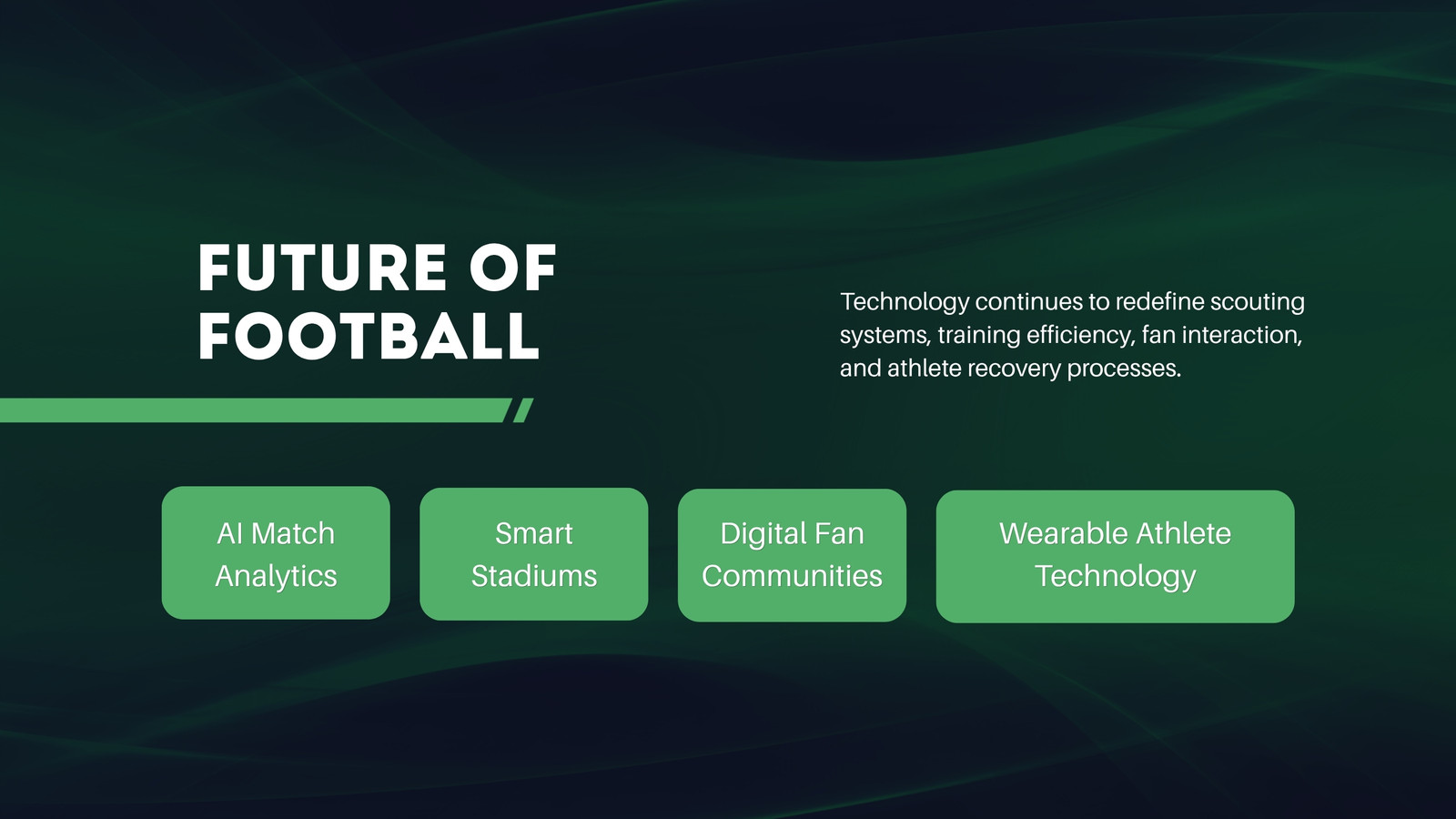 FUTURE OF FOOTBALL

Technology continues to redefine scouting systems, training efficiency, fan interaction, and athlete recovery processes.

AI Match Analytics

Smart Stadiums

Digital Fan Communities

Wearable Athlete Technology